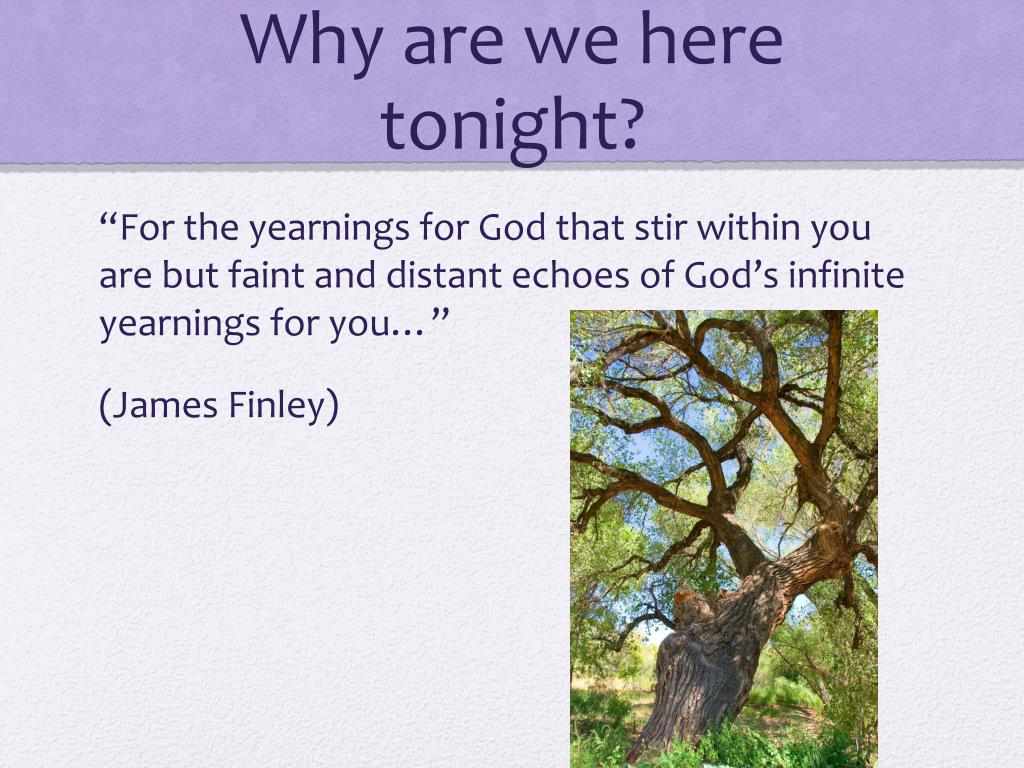 Why are we here tonight?

“For the yearnings for God that stir within you are but faint and distant echoes of God’s infinite yearnings for you…”

(James Finley)